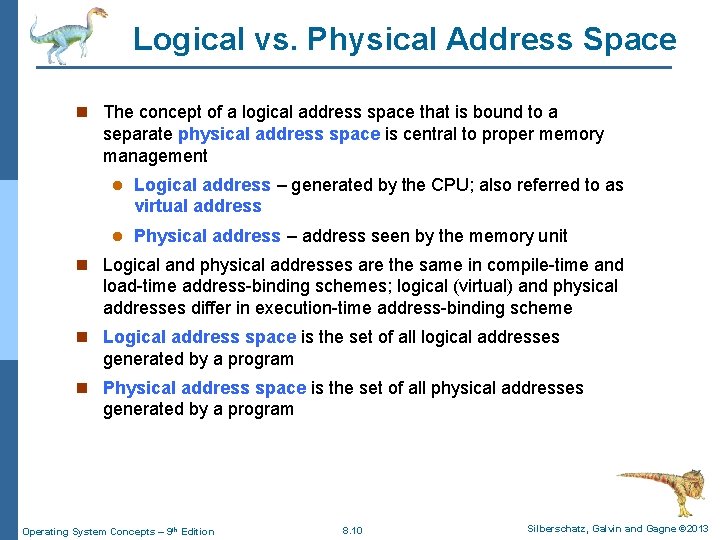 Logical vs. Physical Address Space

The concept of a logical address space that is bound to a separate physical address space is central to proper memory management

Logical address – generated by the CPU; also referred to as virtual address

Physical address – address seen by the memory unit

Logical and physical addresses are the same in compile-time and load-time address-binding schemes; logical (virtual) and physical addresses differ in execution-time address-binding scheme

Logical address space is the set of all logical addresses generated by a program

Physical address space is the set of all physical addresses generated by a program

Operating System Concepts – 9th Edition
8.10
Silberschatz, Galvin and Gagne ©2013